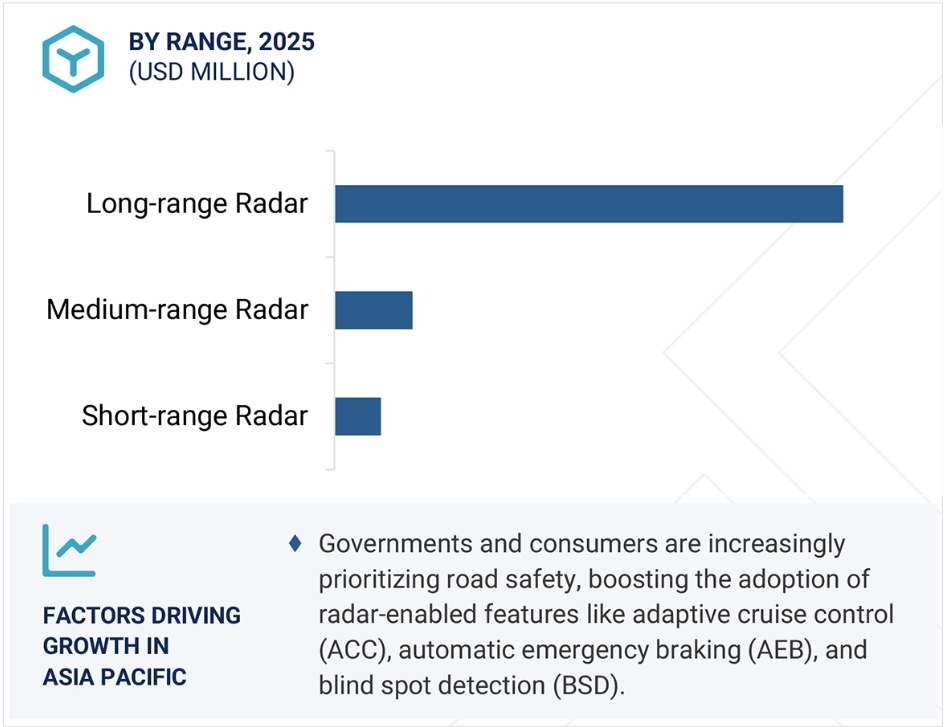 BY RANGE, 2025
(USD MILLION)

Long-range Radar

Medium-range Radar

Short-range Radar

FACTORS DRIVING GROWTH IN ASIA PACIFIC

♦ Governments and consumers are increasingly prioritizing road safety, boosting the adoption of radar-enabled features like adaptive cruise control (ACC), automatic emergency braking (AEB), and blind spot detection (BSD).